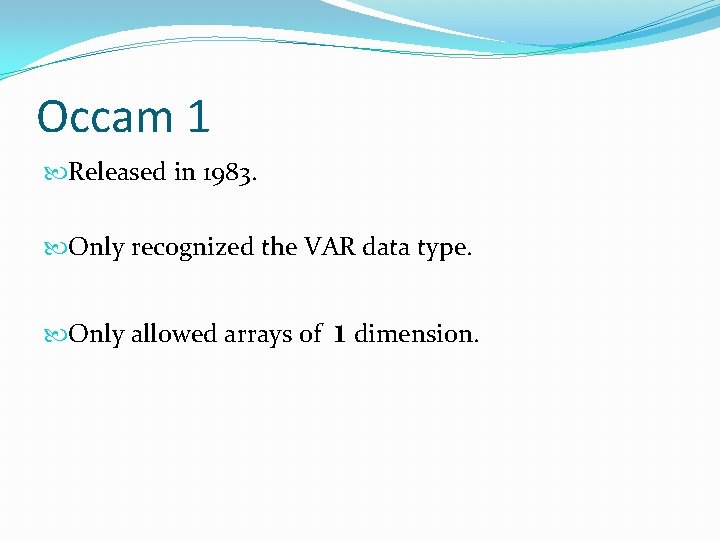 Occam 1

Released in 1983.

Only recognized the VAR data type.

Only allowed arrays of 1 dimension.